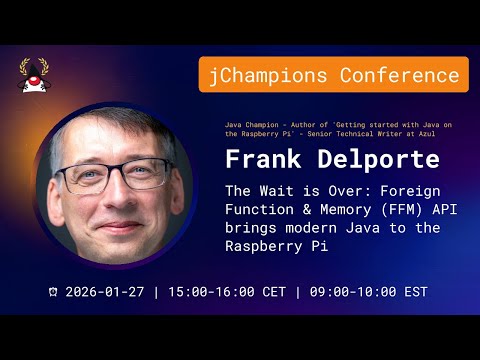 jChampions Conference

Java Champion - Author of 'Getting started with Java on the Raspberry Pi' - Senior Technical Writer at Azul

Frank Delporte

The Wait is Over: Foreign Function & Memory (FFM) API brings modern Java to the Raspberry Pi

2026-01-27 | 15:00-16:00 CET | 09:00-10:00 EST